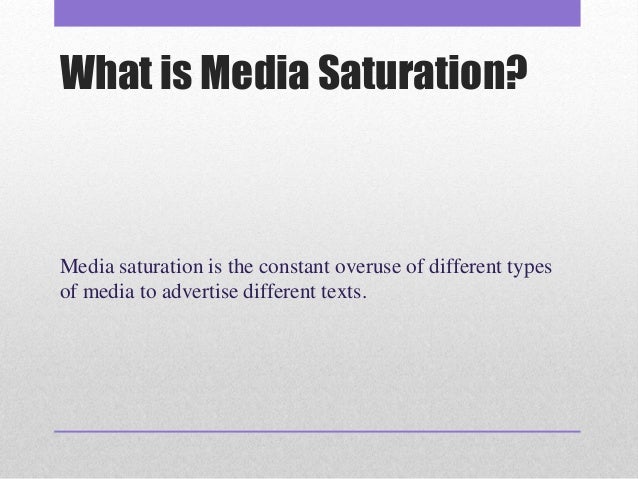 What is Media Saturation?

Media saturation is the constant overuse of different types of media to advertise different texts.